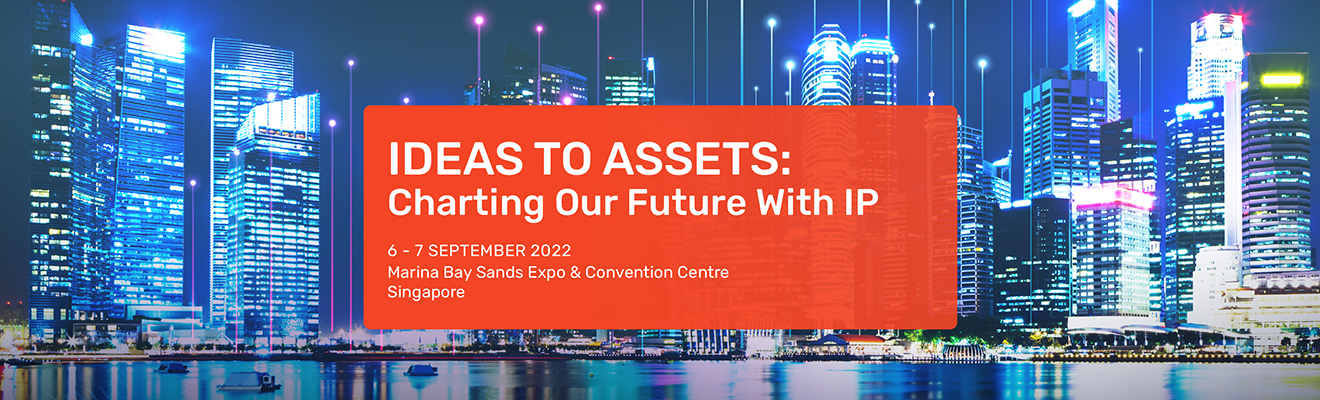 IDEAS TO ASSETS:
Charting Our Future With IP

6 - 7 SEPTEMBER 2022
Marina Bay Sands Expo & Convention Centre
Singapore